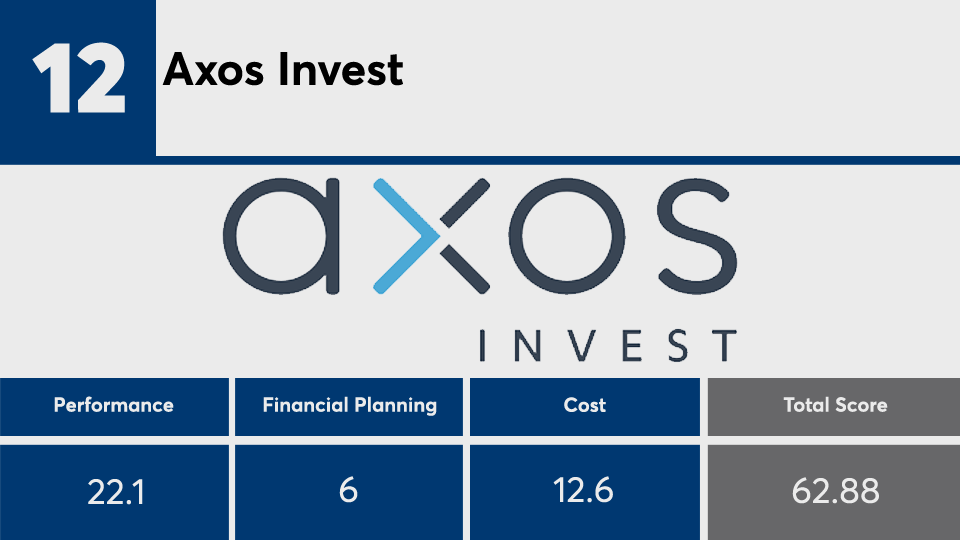 12 Axos Invest

axos
INVEST

| Performance | Financial Planning | Cost | Total Score |
|---|---|---|---|
| 22.1 | 6 | 12.6 | 62.88 |